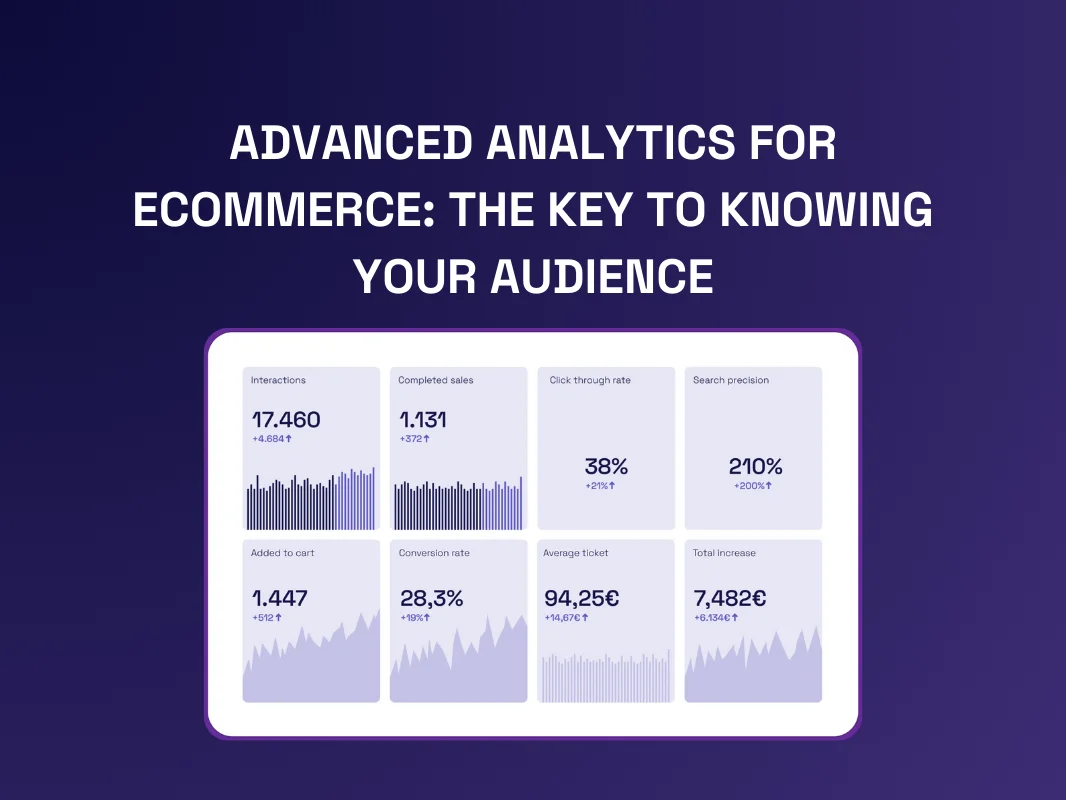 ADVANCED ANALYTICS FOR ECOMMERCE: THE KEY TO KNOWING YOUR AUDIENCE

Interactions
17.460
+4.684↑

Completed sales
1.131
+372↑

Click through rate
38%
+21%↑

Search precision
210%
+200%↑

Added to cart
1.447
+512↑

Conversion rate
28,3%
+19%↑

Average ticket
94,25€
+14,67€↑

Total increase
7,482€
+6.134€↑